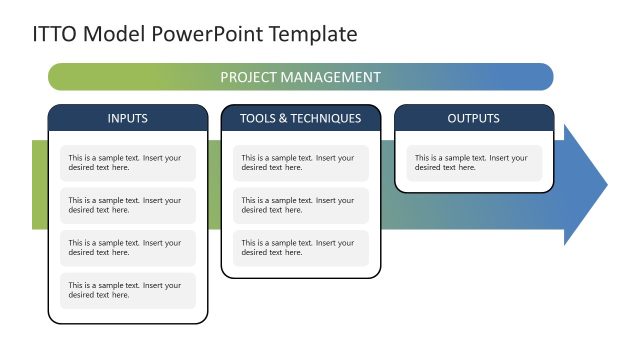 ITTO Model PowerPoint Template

PROJECT MANAGEMENT

INPUTS

This is a sample text. Insert your desired text here.

This is a sample text. Insert your desired text here.

This is a sample text. Insert your desired text here.

This is a sample text. Insert your desired text here.

TOOLS & TECHNIQUES

This is a sample text. Insert your desired text here.

This is a sample text. Insert your desired text here.

This is a sample text. Insert your desired text here.

OUTPUTS

This is a sample text. Insert your desired text here.